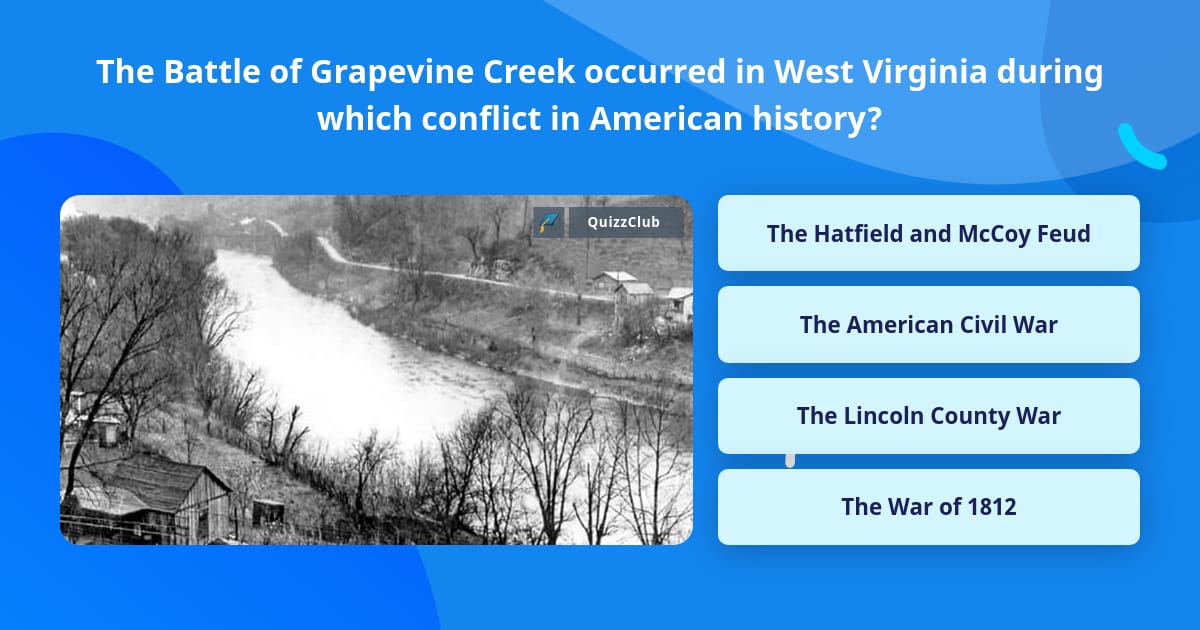 The Battle of Grapevine Creek occurred in West Virginia during which conflict in American history?

QuizzClub

The Hatfield and McCoy Feud

The American Civil War

The Lincoln County War

The War of 1812